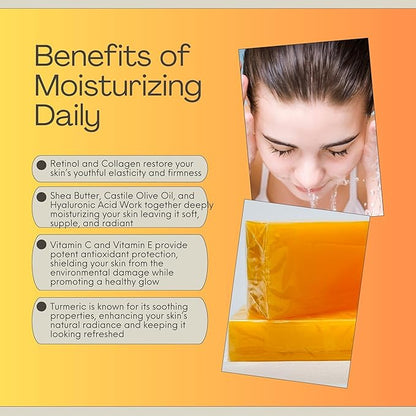 Benefits of Moisturizing Daily

Retinol and Collagen restore your skin's youthful elasticity and firmness

Shea Butter, Castile Olive Oil, and Hyaluronic Acid Work together deeply moisturizing your skin leaving it soft, supple, and radiant

Vitamin C and Vitamin E provide potent antioxidant protection, shielding your skin from the environmental damage while promoting a healthy glow

Turmeric is known for its soothing properties, enhancing your skin's natural radiance and keeping it looking refreshed